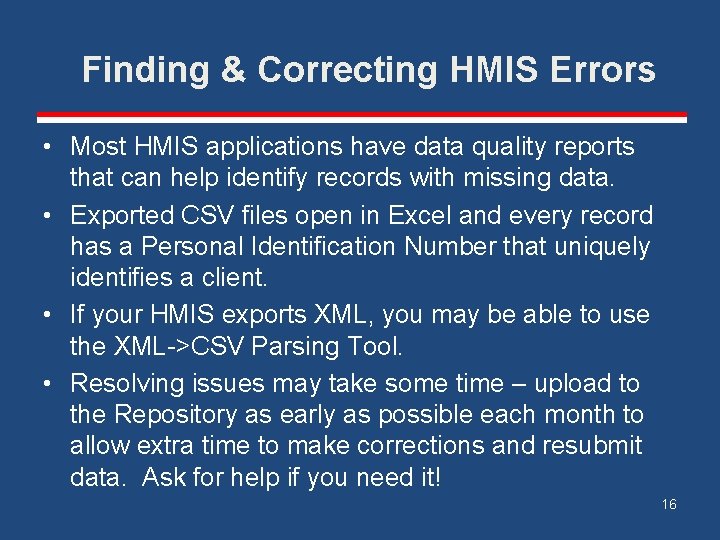 Finding & Correcting HMIS Errors

• Most HMIS applications have data quality reports that can help identify records with missing data.

• Exported CSV files open in Excel and every record has a Personal Identification Number that uniquely identifies a client.

• If your HMIS exports XML, you may be able to use the XML->CSV Parsing Tool.

• Resolving issues may take some time – upload to the Repository as early as possible each month to allow extra time to make corrections and resubmit data. Ask for help if you need it!

16